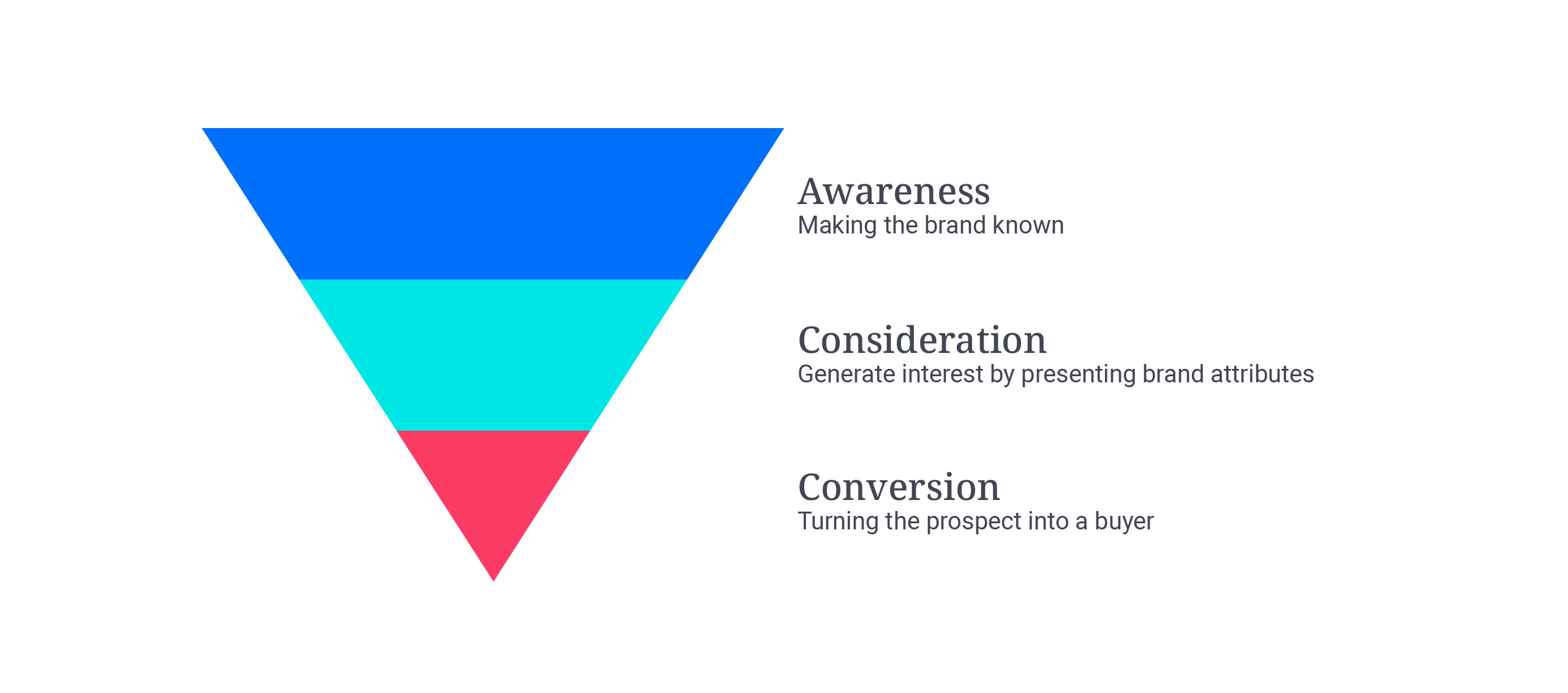 Awareness
Making the brand known

Consideration
Generate interest by presenting brand attributes

Conversion
Turning the prospect into a buyer